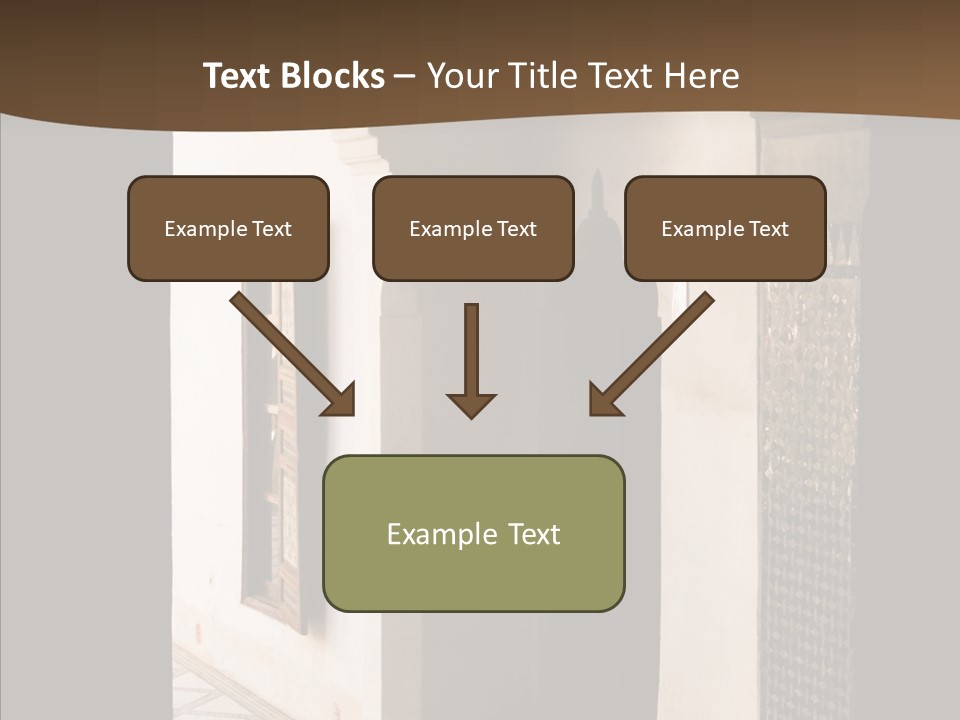 Text Blocks – Your Title Text Here

Example Text

Example Text

Example Text

Example Text